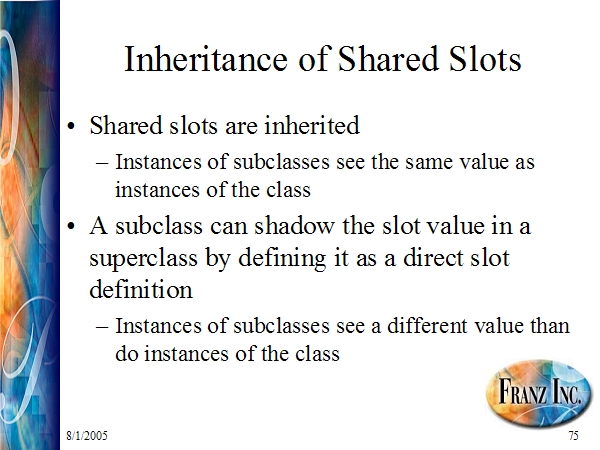 Inheritance of Shared Slots

• Shared slots are inherited

– Instances of subclasses see the same value as instances of the class

• A subclass can shadow the slot value in a superclass by defining it as a direct slot definition

– Instances of subclasses see a different value than do instances of the class

FRANZ INC.

8/1/2005

75